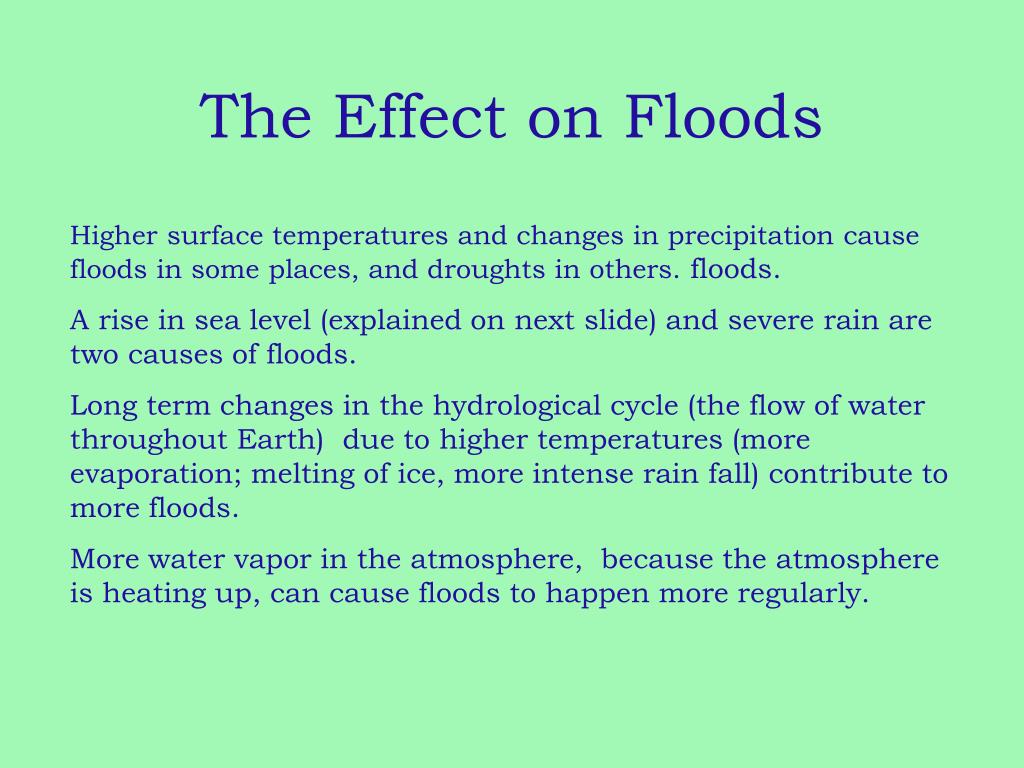 The Effect on Floods

Higher surface temperatures and changes in precipitation cause floods in some places, and droughts in others. floods.

A rise in sea level (explained on next slide) and severe rain are two causes of floods.

Long term changes in the hydrological cycle (the flow of water throughout Earth) due to higher temperatures (more evaporation; melting of ice, more intense rain fall) contribute to more floods.

More water vapor in the atmosphere, because the atmosphere is heating up, can cause floods to happen more regularly.